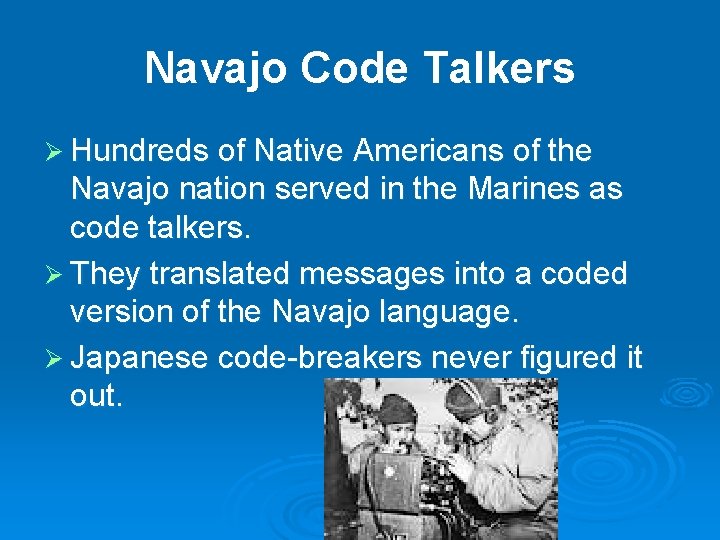 Navajo Code Talkers

➢ Hundreds of Native Americans of the Navajo nation served in the Marines as code talkers.

➢ They translated messages into a coded version of the Navajo language.

➢ Japanese code-breakers never figured it out.